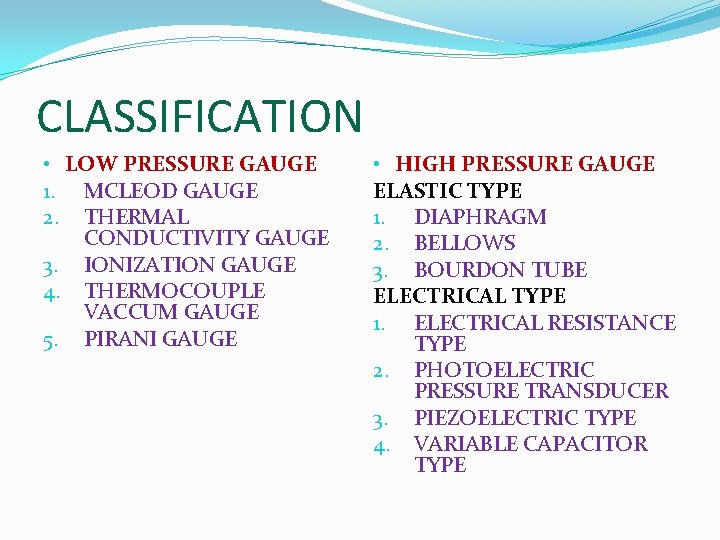 CLASSIFICATION

• LOW PRESSURE GAUGE
1. MCLEOD GAUGE
2. THERMAL CONDUCTIVITY GAUGE
3. IONIZATION GAUGE
4. THERMOCOUPLE VACCUM GAUGE
5. PIRANI GAUGE

• HIGH PRESSURE GAUGE
ELASTIC TYPE
1. DIAPHRAGM
2. BELLOWS
3. BOURDON TUBE
ELECTRICAL TYPE
1. ELECTRICAL RESISTANCE TYPE
2. PHOTOELECTRIC PRESSURE TRANSDUCER
3. PIEZOELECTRIC TYPE
4. VARIABLE CAPACITOR TYPE